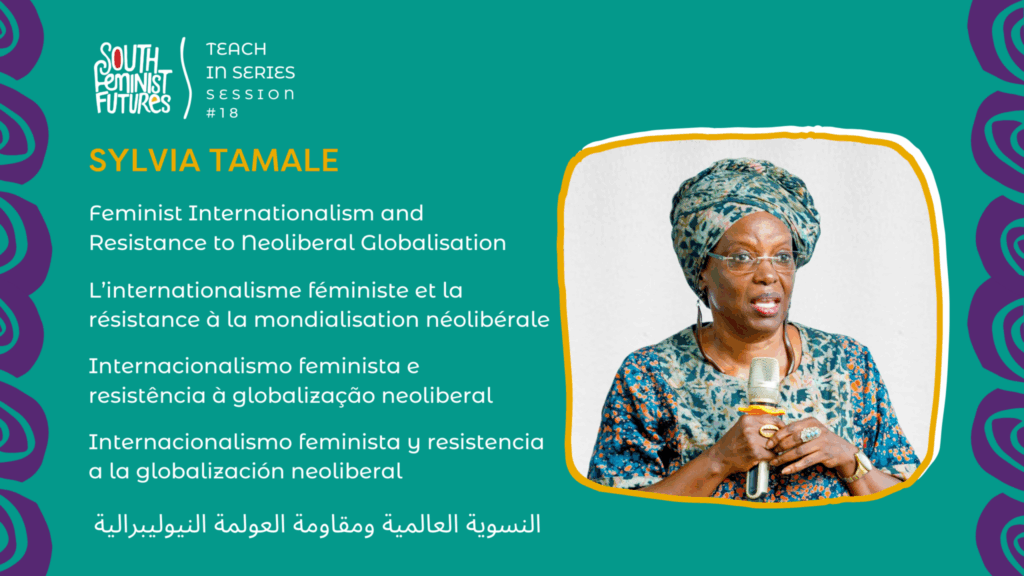 SOUTH FEMINIST FUTURES

TEACH IN SERIES SESSION #18

SYLVIA TAMALE

Feminist Internationalism and Resistance to Neoliberal Globalisation

L'internationalisme féministe et la résistance à la mondialisation néolibérale

Internacionalismo feminista e resistência à globalização neoliberal

Internacionalismo feminista y resistencia a la globalización neoliberal

النسوية العالمية ومقاومة العولمة النيوليبرالية